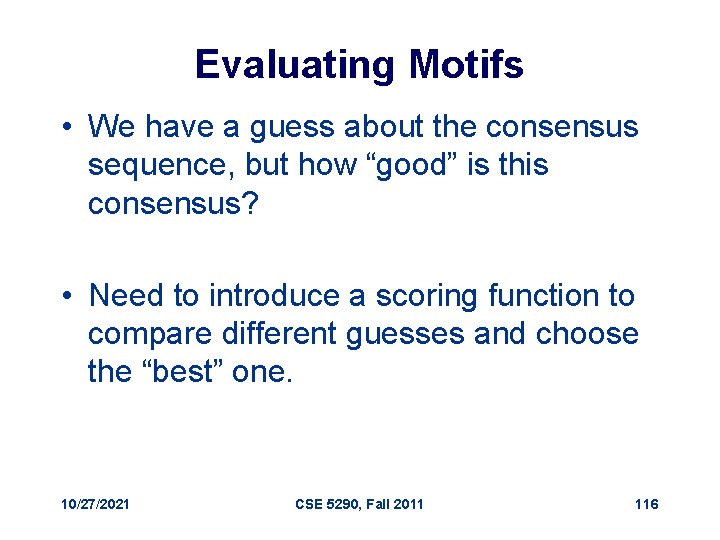 Evaluating Motifs

• We have a guess about the consensus sequence, but how “good” is this consensus?

• Need to introduce a scoring function to compare different guesses and choose the “best” one.

10/27/2021

CSE 5290, Fall 2011

116